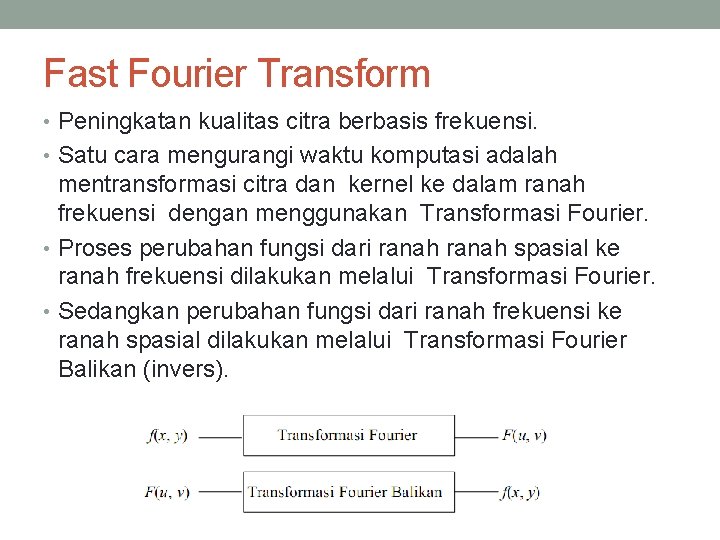 Fast Fourier Transform

• Peningkatan kualitas citra berbasis frekuensi.

• Satu cara mengurangi waktu komputasi adalah mentransformasi citra dan kernel ke dalam ranah frekuensi dengan menggunakan Transformasi Fourier.

• Proses perubahan fungsi dari ranah ranah spasial ke ranah frekuensi dilakukan melalui Transformasi Fourier.

• Sedangkan perubahan fungsi dari ranah frekuensi ke ranah spasial dilakukan melalui Transformasi Fourier Balikan (invers).

$f(x, y)$ Transformasi Fourier $F(u, v)$

$F(u, v)$ Transformasi Fourier Balikan $f(x, y)$